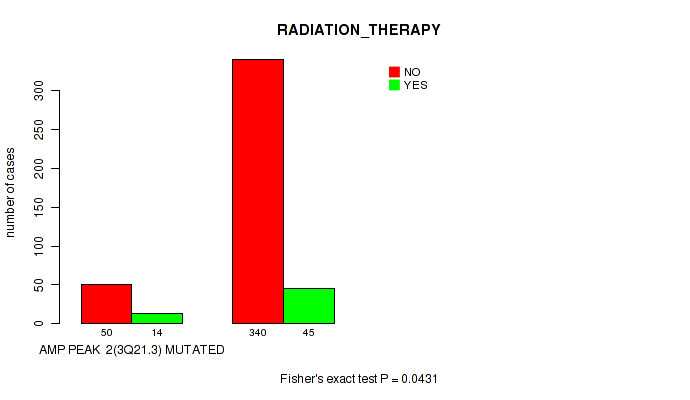 RADIATION_THERAPY

NO
YES

number of cases

0
50
100
150
200
250
300

50 14
340 45

AMP PEAK 2(3Q21.3) MUTATED

Fisher's exact test P = 0.0431